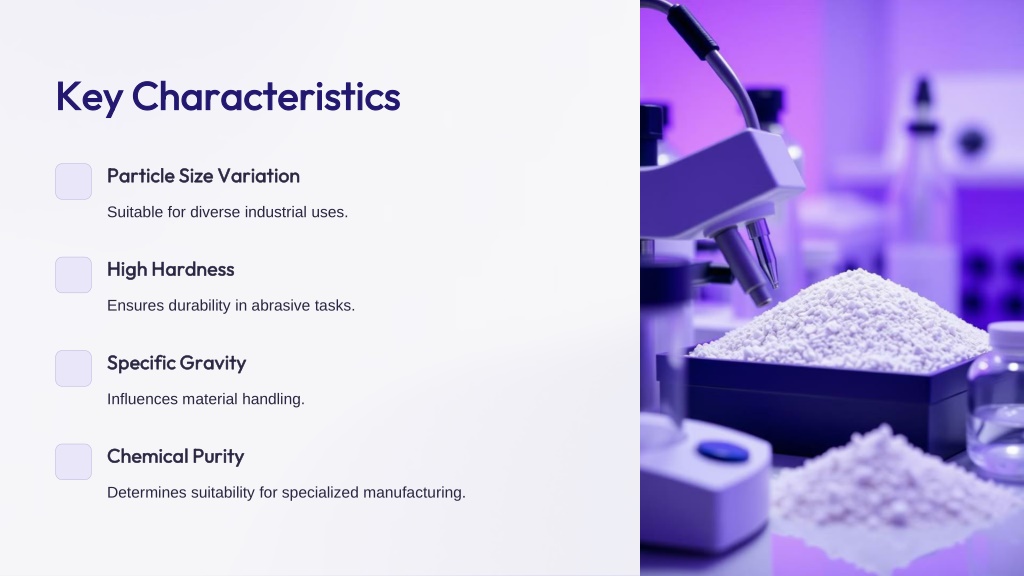 Key Characteristics

Particle Size Variation

Suitable for diverse industrial uses.

High Hardness

Ensures durability in abrasive tasks.

Specific Gravity

Influences material handling.

Chemical Purity

Determines suitability for specialized manufacturing.